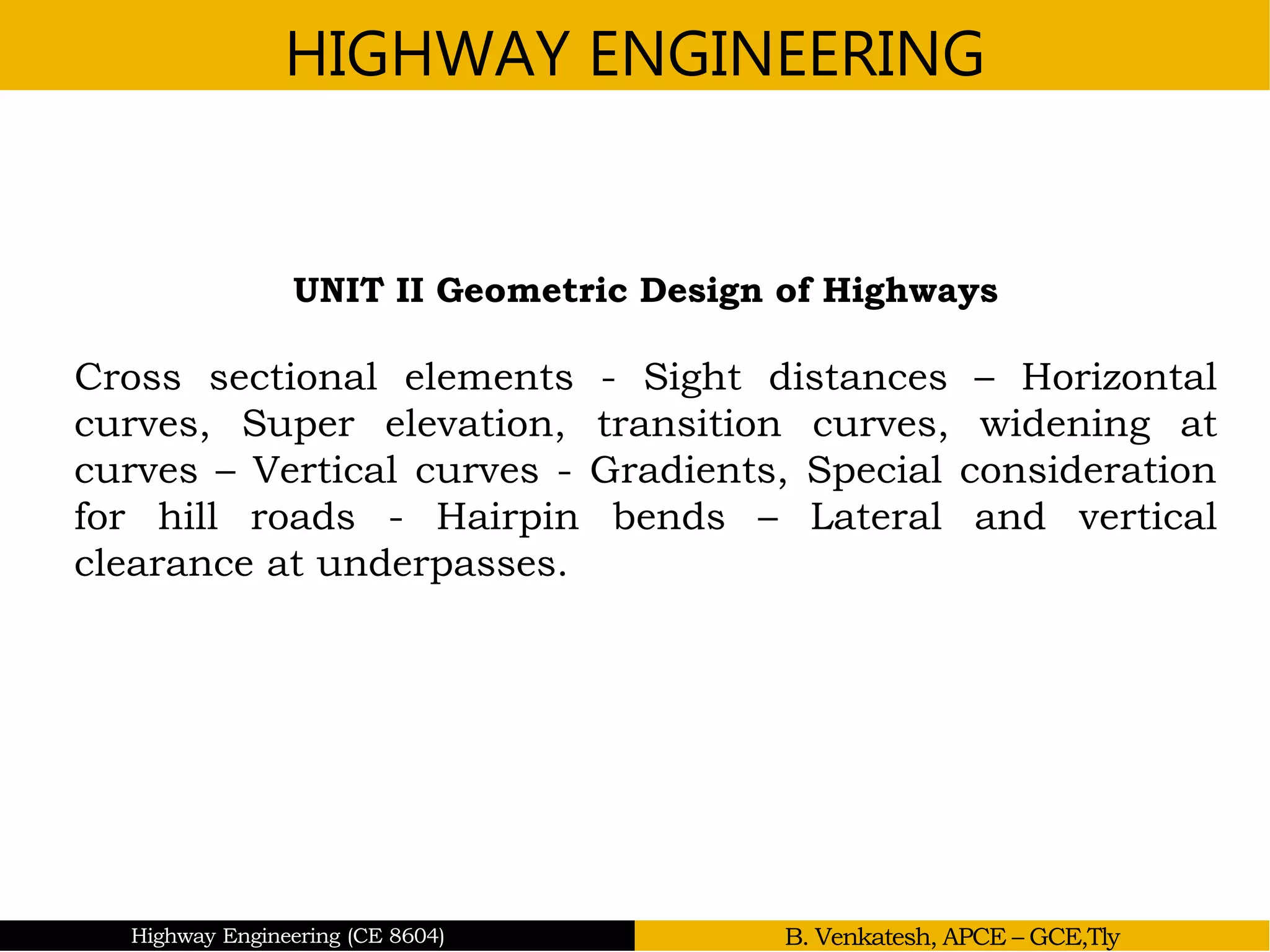 HIGHWAY ENGINEERING

UNIT II Geometric Design of Highways

Cross sectional elements - Sight distances – Horizontal curves, Super elevation, transition curves, widening at curves – Vertical curves - Gradients, Special consideration for hill roads - Hairpin bends – Lateral and vertical clearance at underpasses.

Highway Engineering (CE 8604)

B. Venkatesh, APCE – GCE,Tly